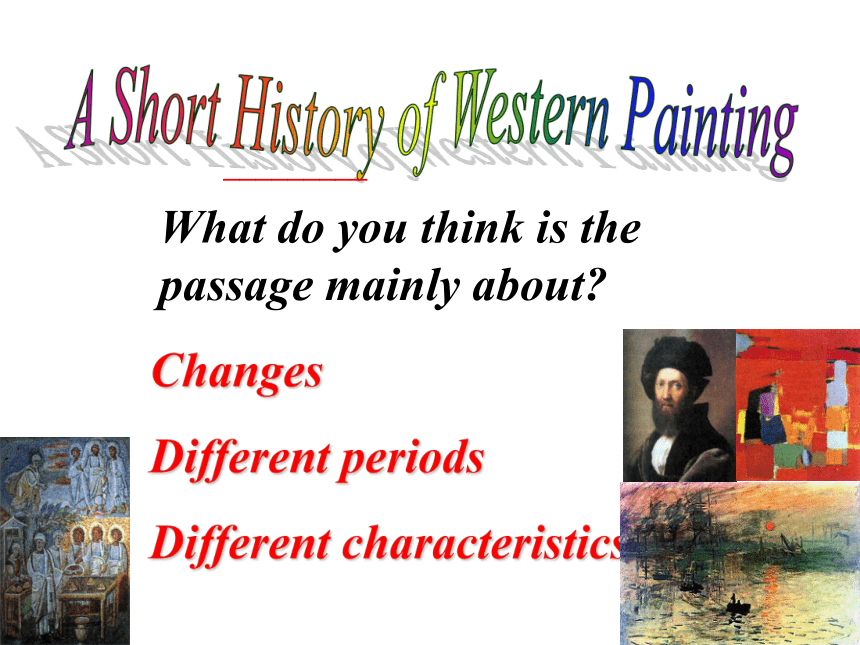 A Short History of Western Painting

What do you think is the passage mainly about?

Changes

Different periods

Different characteristics